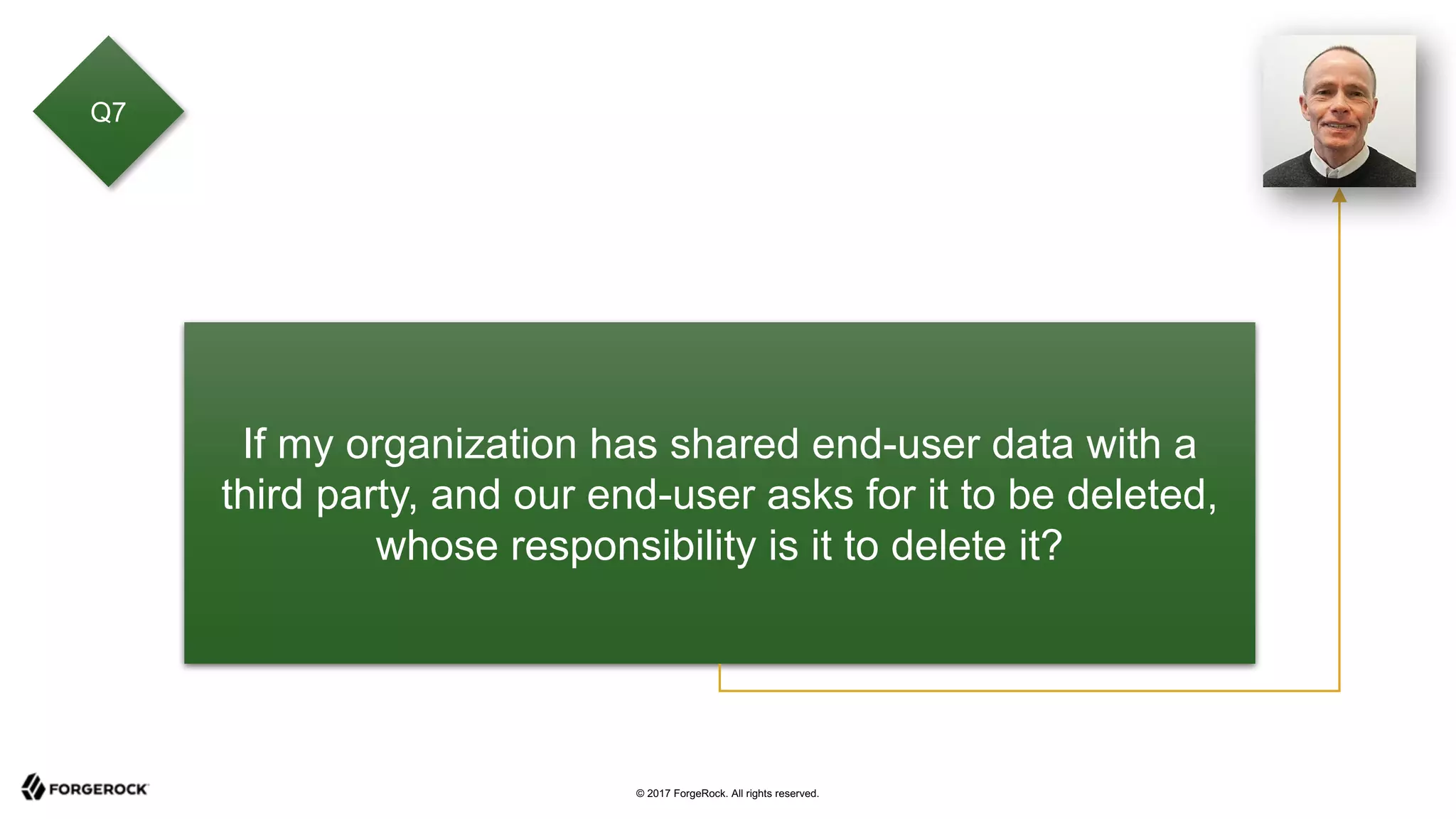 Q7

If my organization has shared end-user data with a third party, and our end-user asks for it to be deleted, whose responsibility is it to delete it?

FORGEROCK

© 2017 ForgeRock. All rights reserved.